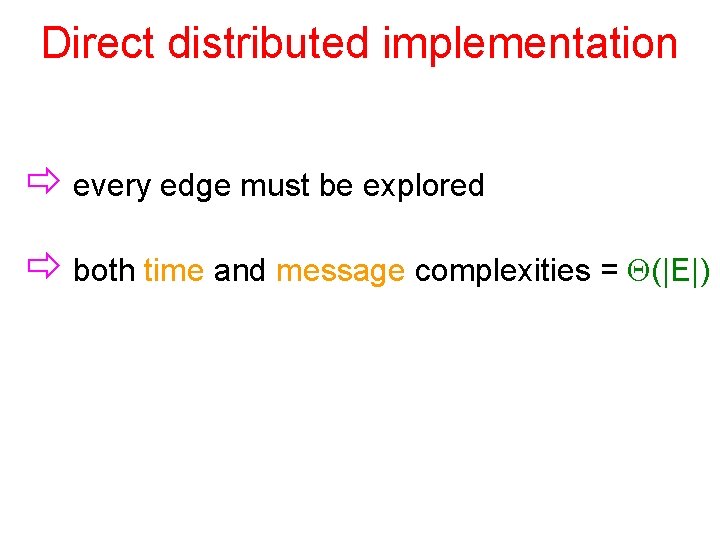 Direct distributed implementation

⇨ every edge must be explored

⇨ both time and message complexities = $\Theta(|E|)$